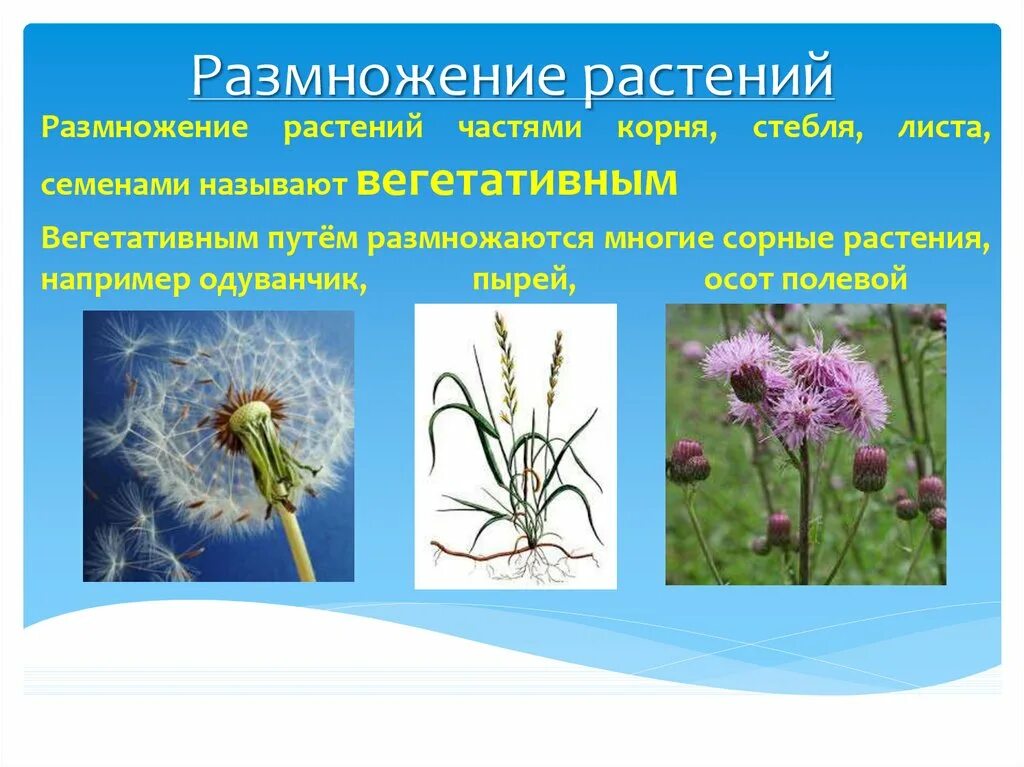 Размножение растений

Размножение растений частями корня, стебля, листа, семенами называют вегетативным

Вегетативным путём размножаются многие сорные растения, например одуванчик, пырей, осот полевой